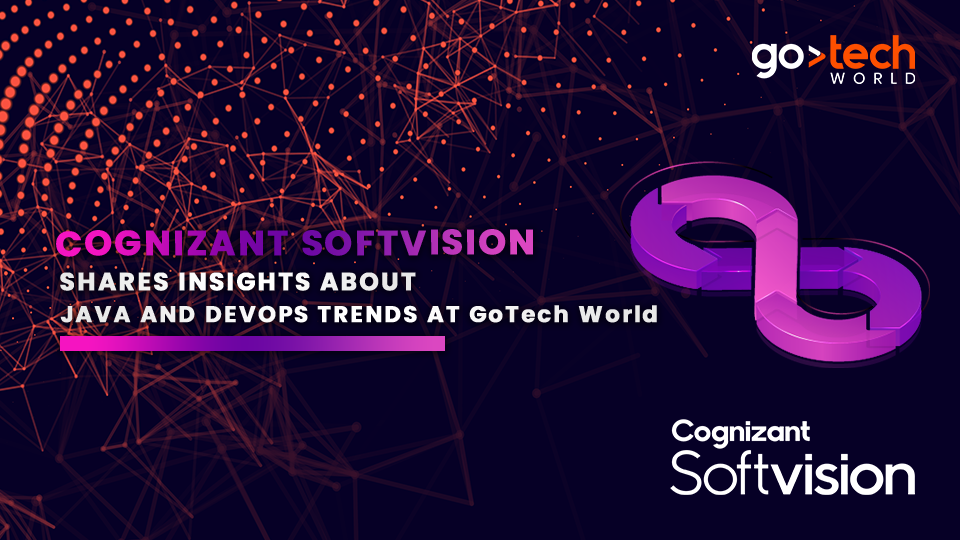 go>tech
WORLD

COGNIZANT SOFTVISION
SHARES INSIGHTS ABOUT
JAVA AND DEVOPS TRENDS AT GoTech World

Cognizant
Softvision